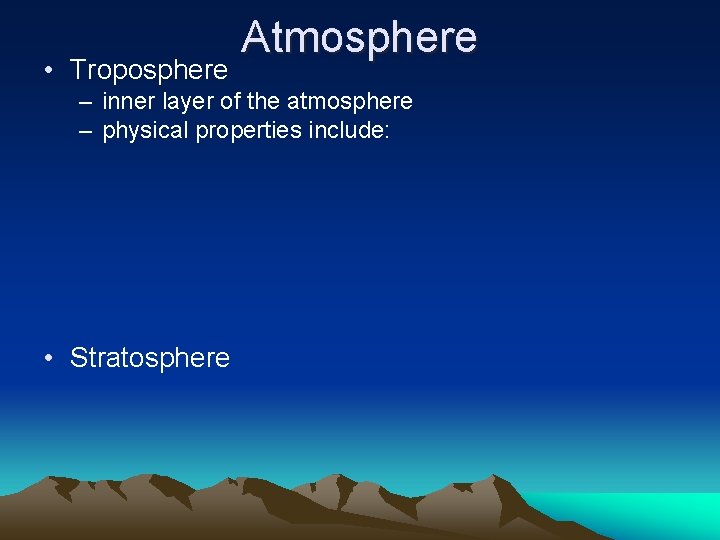 Atmosphere

• Troposphere
– inner layer of the atmosphere
– physical properties include:

• Stratosphere